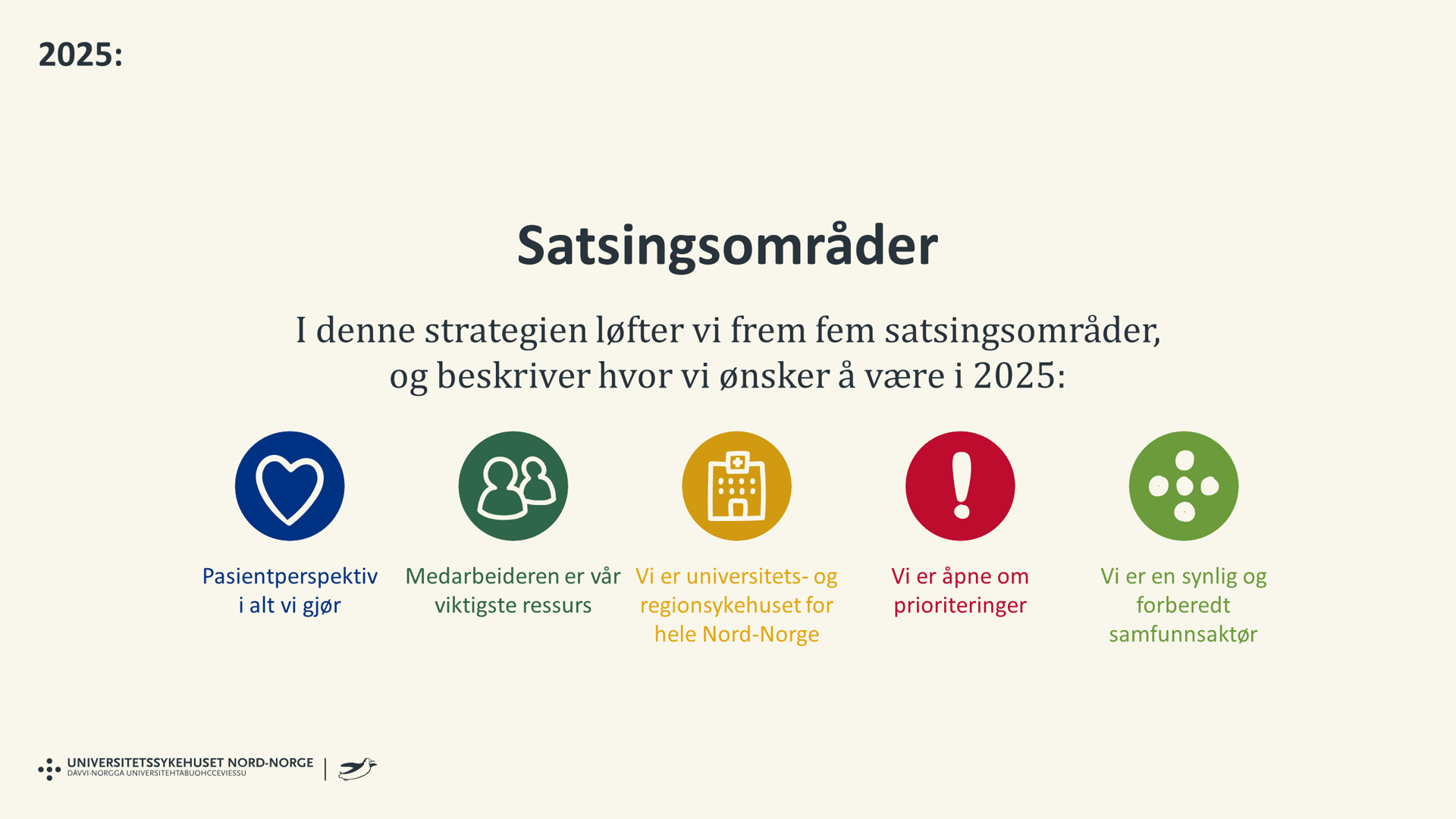 2025:

Satsingsområder

I denne strategien løfter vi frem fem satsingsområder, og beskriver hvor vi ønsker å være i 2025:

Pasientperspektiv i alt vi gjør

Medarbeideren er vår viktigste ressurs

Vi er universitets- og regionsykehuset for hele Nord-Norge

Vi er åpne om prioriteringer

Vi er en synlig og forberedt samfunnsaktør

UNIVERSITETSSYKEHUSET NORD-NORGE
DAVVI-NORGGA UNIVERSITEHTABUOHCCEVIESSU